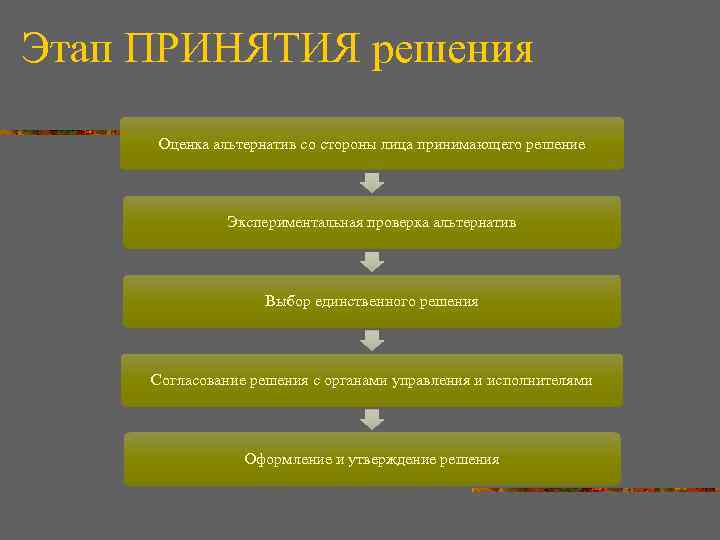 Этап ПРИНЯТИЯ решения

Оценка альтернатив со стороны лица принимающего решение

Экспериментальная проверка альтернатив

Выбор единственного решения

Согласование решения с органами управления и исполнителями

Оформление и утверждение решения